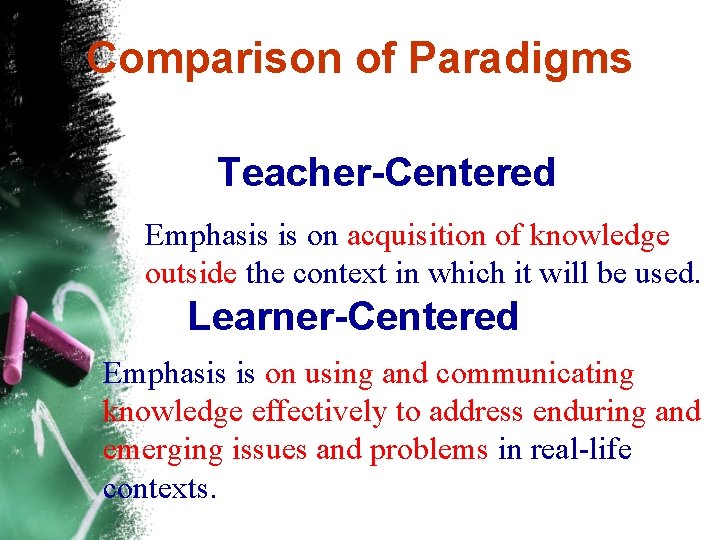 Comparison of Paradigms

Teacher-Centered

Emphasis is on acquisition of knowledge outside the context in which it will be used.

Learner-Centered

Emphasis is on using and communicating knowledge effectively to address enduring and emerging issues and problems in real-life contexts.